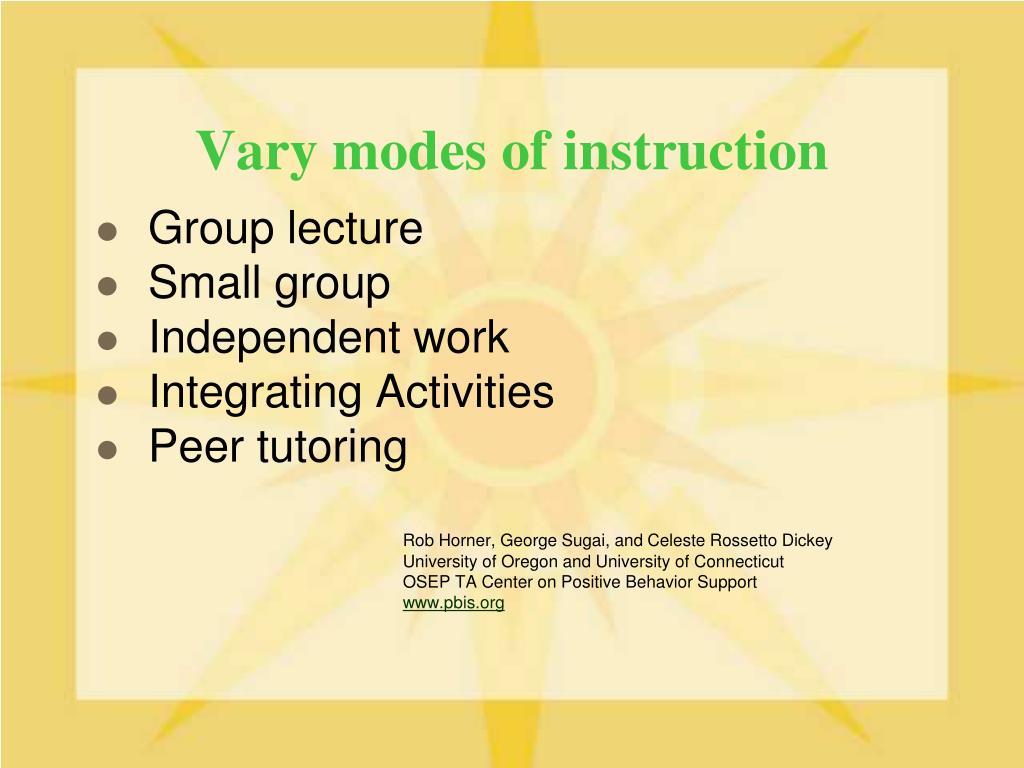 Vary modes of instruction

- Group lecture
- Small group
- Independent work
- Integrating Activities
- Peer tutoring

Rob Horner, George Sugai, and Celeste Rossetto Dickey
University of Oregon and University of Connecticut
OSEP TA Center on Positive Behavior Support
www.pbis.org